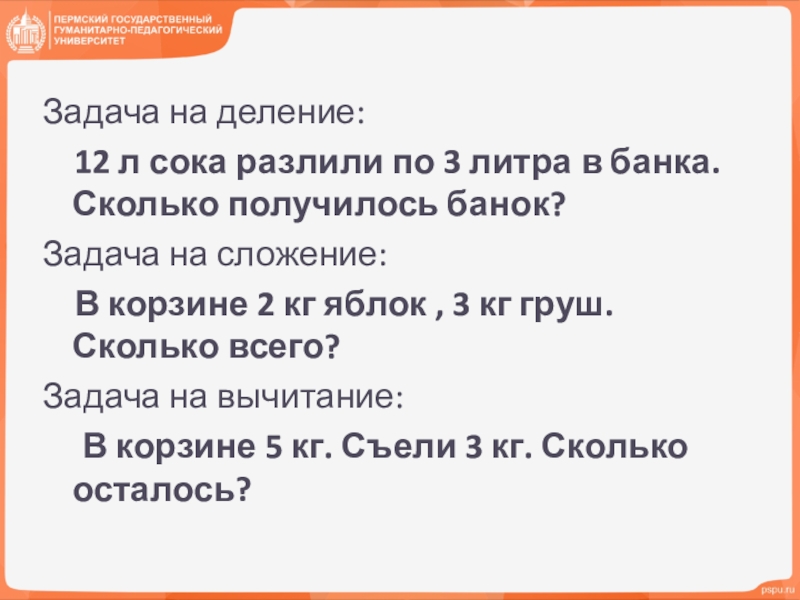 ПЕРМСКИЙ ГОСУДАРСТВЕННЫЙ ГУМАНИТАРНО-ПЕДАГОГИЧЕСКИЙ УНИВЕРСИТЕТ

Задача на деление:

12 л сока разлили по 3 литра в банка. Сколько получилось банок?

Задача на сложение:

В корзине 2 кг яблок , 3 кг груш. Сколько всего?

Задача на вычитание:

В корзине 5 кг. Съели 3 кг. Сколько осталось?

pspu.ru